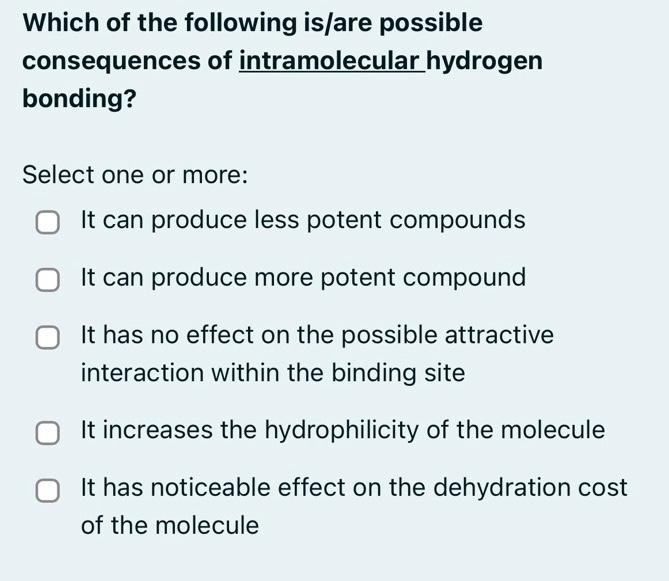 Which of the following is/are possible consequences of intramolecular hydrogen bonding?

Select one or more:

It can produce less potent compounds

It can produce more potent compound

It has no effect on the possible attractive interaction within the binding site

It increases the hydrophilicity of the molecule

It has noticeable effect on the dehydration cost of the molecule